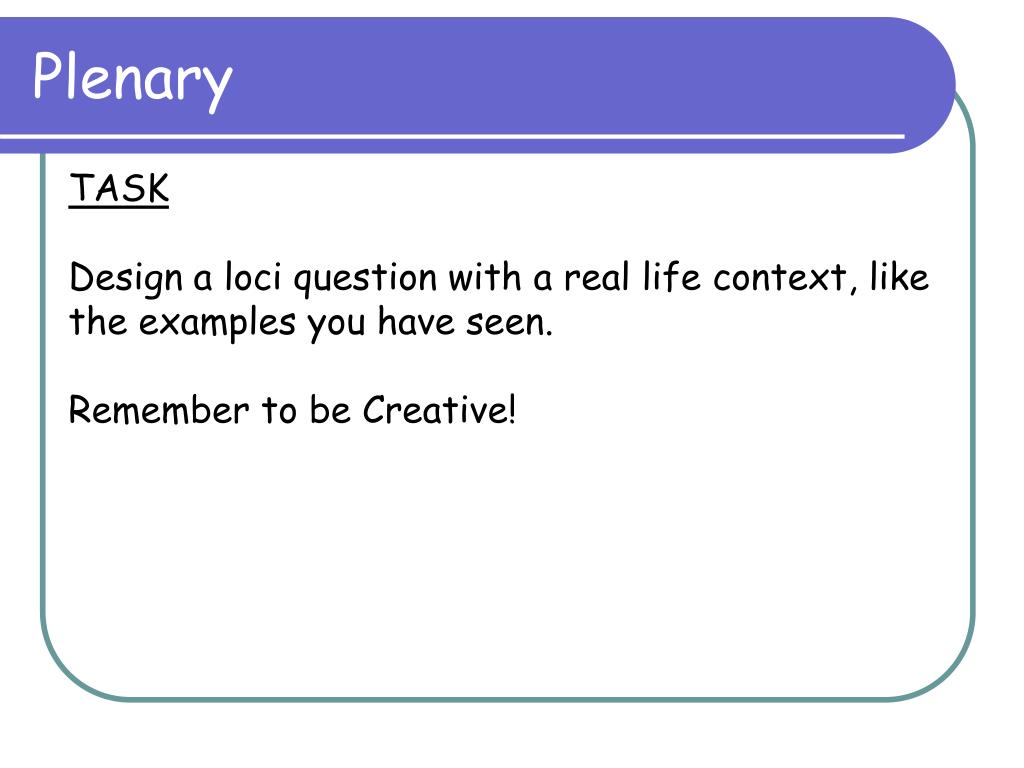 Plenary

TASK

Design a loci question with a real life context, like the examples you have seen.

Remember to be Creative!